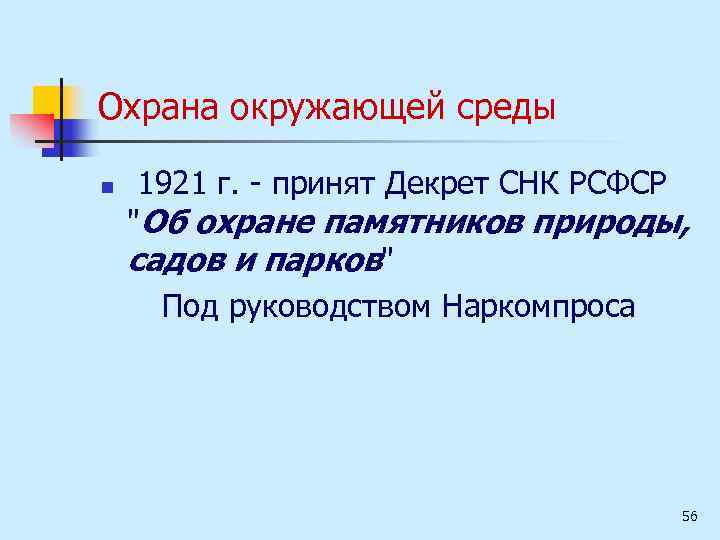 Охрана окружающей среды

1921 г. - принят Декрет СНК РСФСР "Об охране памятников природы, садов и парков"

Под руководством Наркомпроса

56